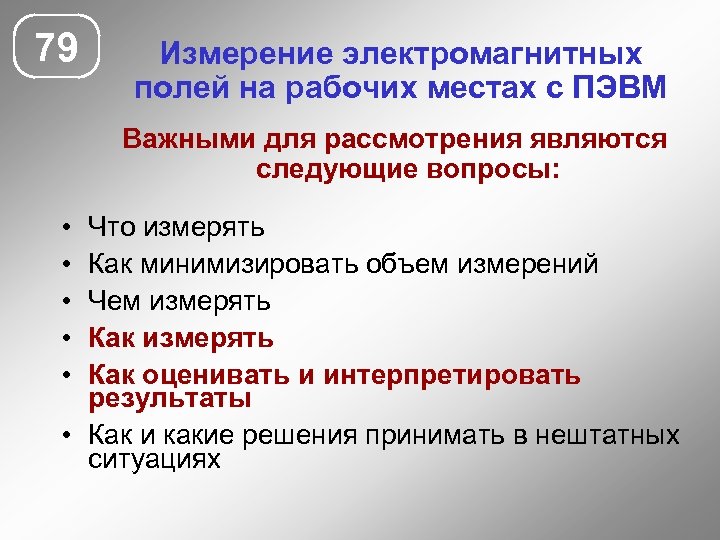 79

Измерение электромагнитных полей на рабочих местах с ПЭВМ

Важными для рассмотрения являются следующие вопросы:

• Что измерять
• Как минимизировать объем измерений
• Чем измерять
• Как измерять
• Как оценивать и интерпретировать результаты
• Как и какие решения принимать в нештатных ситуациях